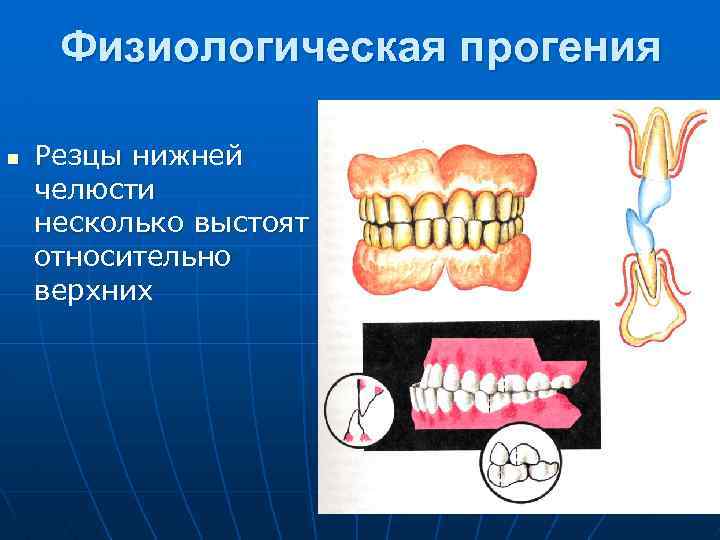 Физиологическая прогения

Резцы нижней челюсти несколько выстоят относительно верхних